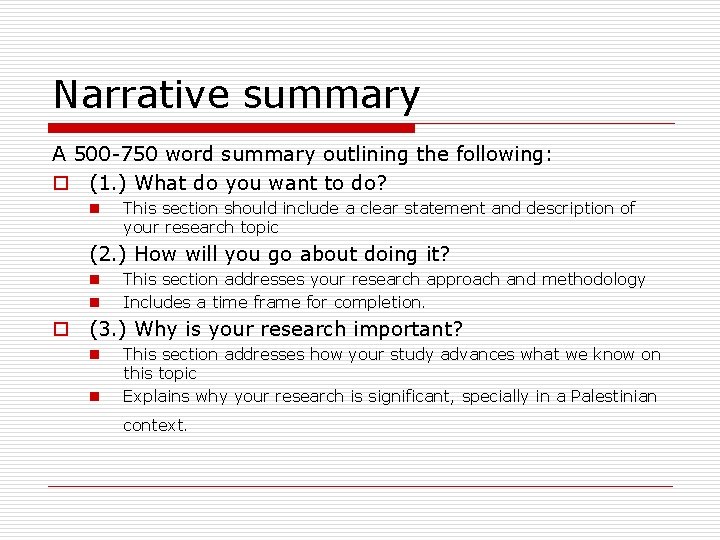 Narrative summary

A 500-750 word summary outlining the following:

(1.) What do you want to do?

This section should include a clear statement and description of your research topic

(2.) How will you go about doing it?

This section addresses your research approach and methodology

Includes a time frame for completion.

(3.) Why is your research important?

This section addresses how your study advances what we know on this topic

Explains why your research is significant, specially in a Palestinian context.